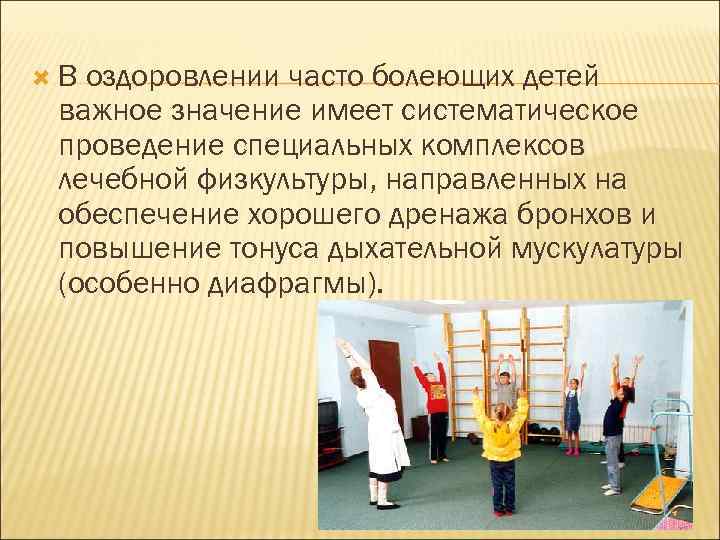 В оздоровлении часто болеющих детей важное значение имеет систематическое проведение специальных комплексов лечебной физкультуры, направленных на обеспечение хорошего дренажа бронхов и повышение тонуса дыхательной мускулатуры (особенно диафрагмы).